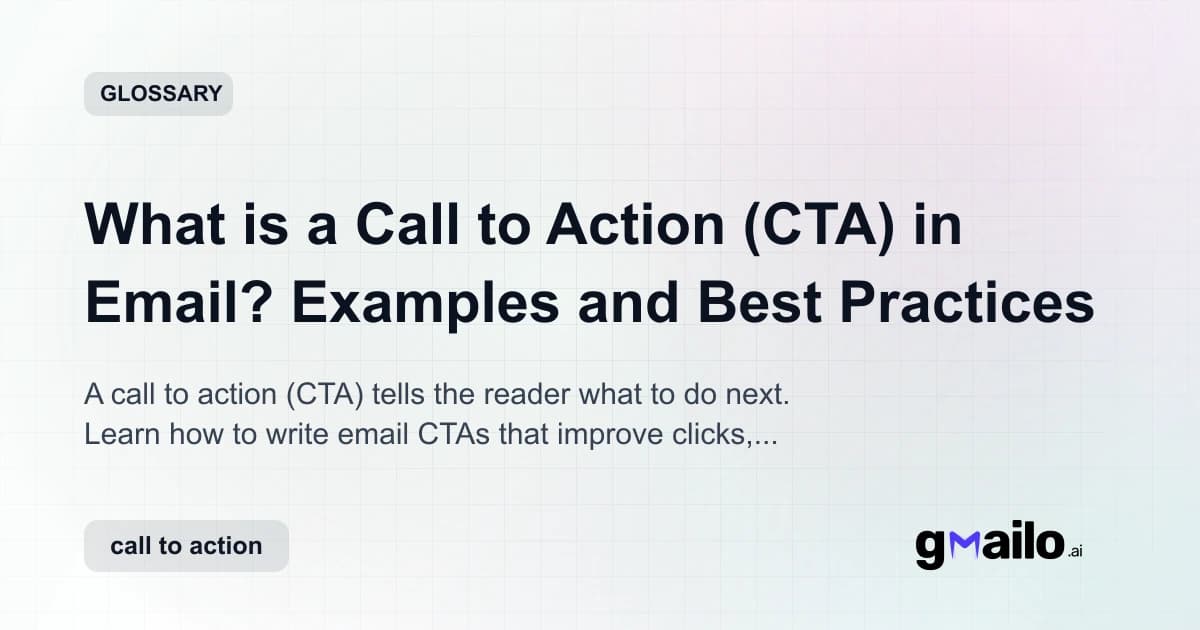 GLOSSARY

What is a Call to Action (CTA) in Email? Examples and Best Practices

A call to action (CTA) tells the reader what to do next. Learn how to write email CTAs that improve clicks,...

call to action

gmailo.ai